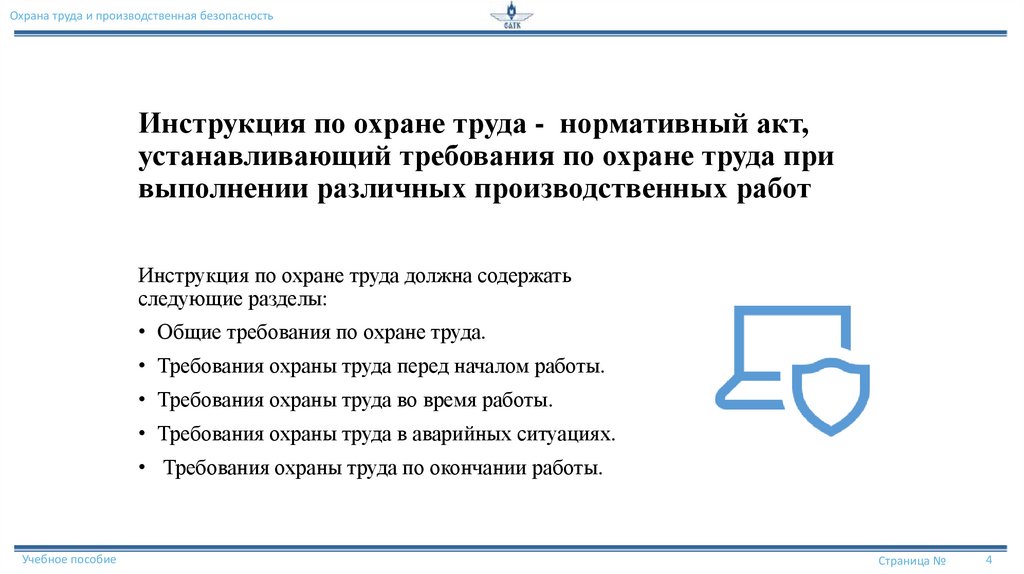 Охрана труда и производственная безопасность

САТК

Инструкция по охране труда - нормативный акт, устанавливающий требования по охране труда при выполнении различных производственных работ

Инструкция по охране труда должна содержать следующие разделы:

• Общие требования по охране труда.

• Требования охраны труда перед началом работы.

• Требования охраны труда во время работы.

• Требования охраны труда в аварийных ситуациях.

• Требования охраны труда по окончании работы.

Учебное пособие

Страница № 4